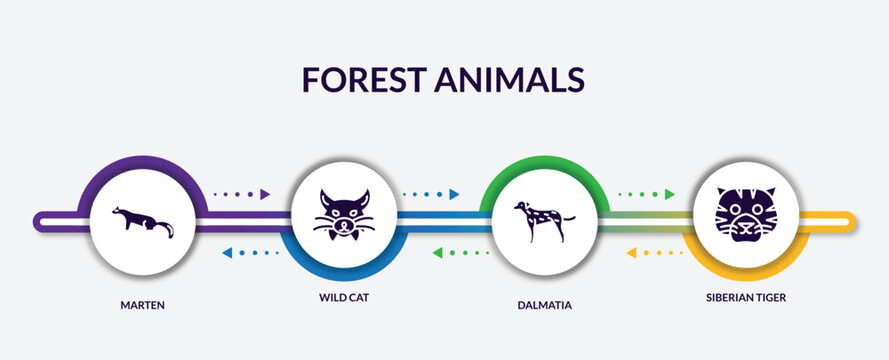 FOREST ANIMALS

MARTEN

WILD CAT

DALMATIA

SIBERIAN TIGER